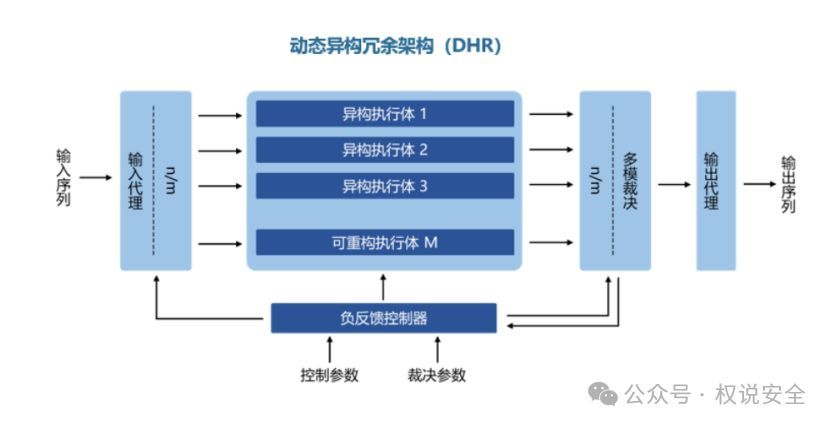 动态异构冗余架构（DHR）

输入序列

输入代理

n/m

异构执行体 1

异构执行体 2

异构执行体 3

可重构执行体 M

n/m

多模裁决

输出代理

输出序列

负反馈控制器

控制参数

裁决参数

公众号 · 权说安全